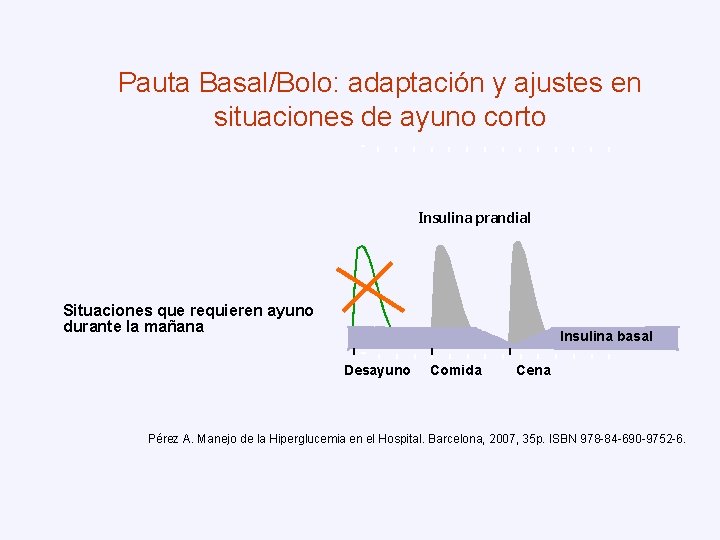 Pauta Basal/Bolo: adaptación y ajustes en situaciones de ayuno corto

Insulina prandial

Situaciones que requieren ayuno durante la mañana

Insulina basal

Desayuno Comida Cena

Pérez A. Manejo de la Hiperglucemia en el Hospital. Barcelona, 2007, 35p. ISBN 978-84-690-9752-6.